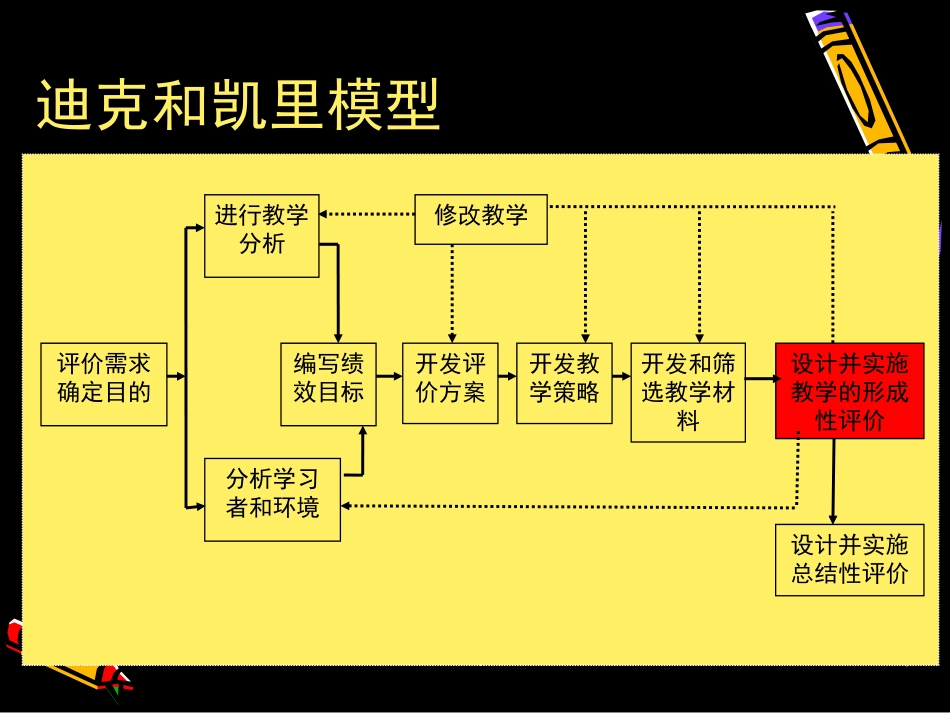 迪克和凯里模型

进行教学分析

修改教学

评价需求确定目的

编写绩效目标

开发评价方案

开发教学策略

开发和筛选教学材料

设计并实施教学的形成性评价

分析学习者和环境

设计并实施总结性评价